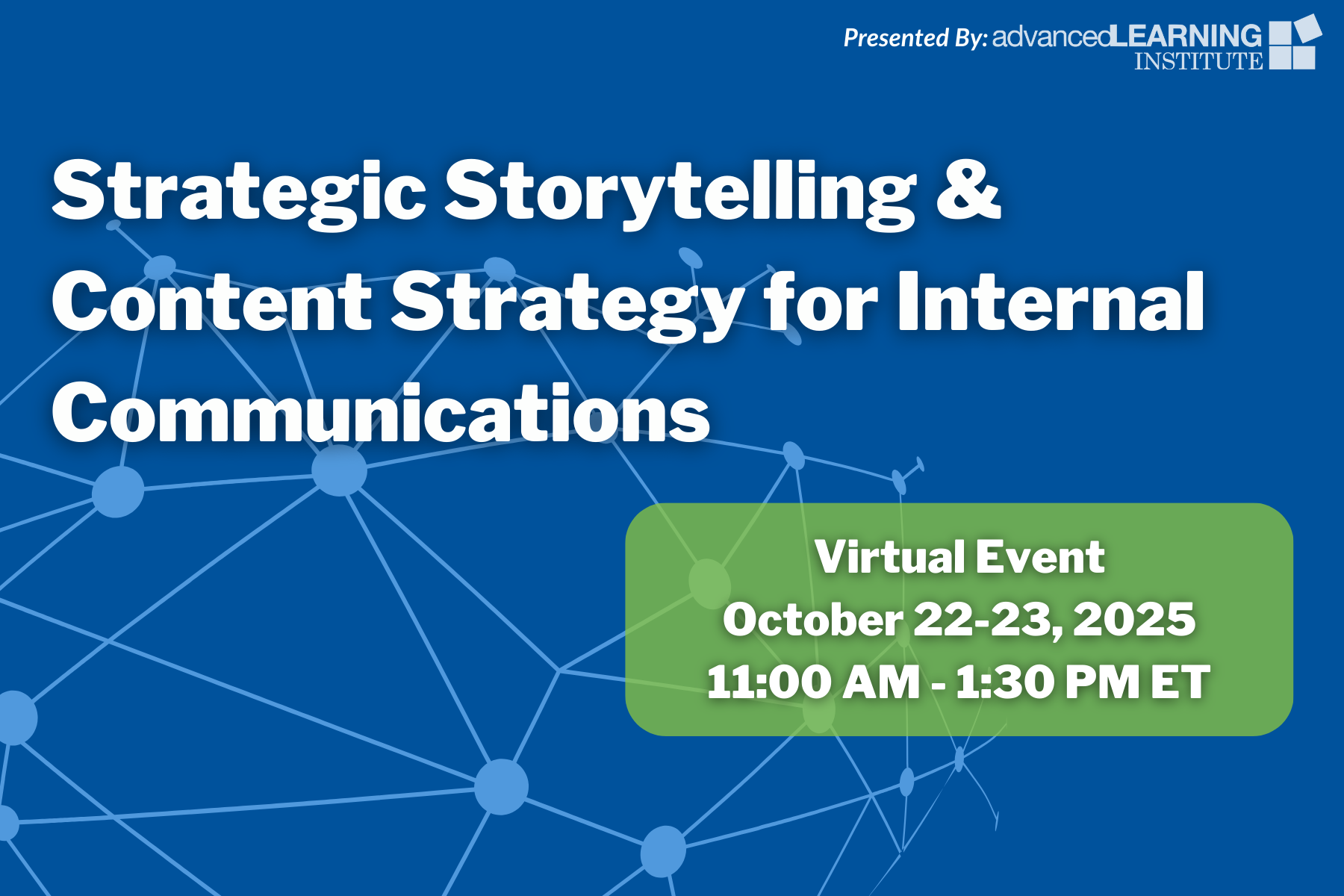 Presented By: advancedLEARNING INSTITUTE

Strategic Storytelling & Content Strategy for Internal Communications

Virtual Event
October 22-23, 2025
11:00 AM - 1:30 PM ET